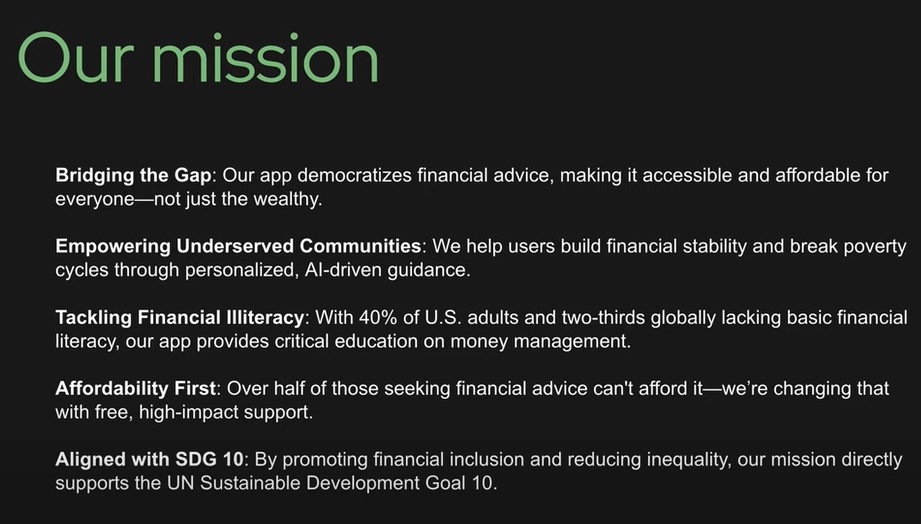 Our mission

Bridging the Gap: Our app democratizes financial advice, making it accessible and affordable for everyone—not just the wealthy.

Empowering Underserved Communities: We help users build financial stability and break poverty cycles through personalized, AI-driven guidance.

Tackling Financial Illiteracy: With 40% of U.S. adults and two-thirds globally lacking basic financial literacy, our app provides critical education on money management.

Affordability First: Over half of those seeking financial advice can't afford it—we're changing that with free, high-impact support.

Aligned with SDG 10: By promoting financial inclusion and reducing inequality, our mission directly supports the UN Sustainable Development Goal 10.